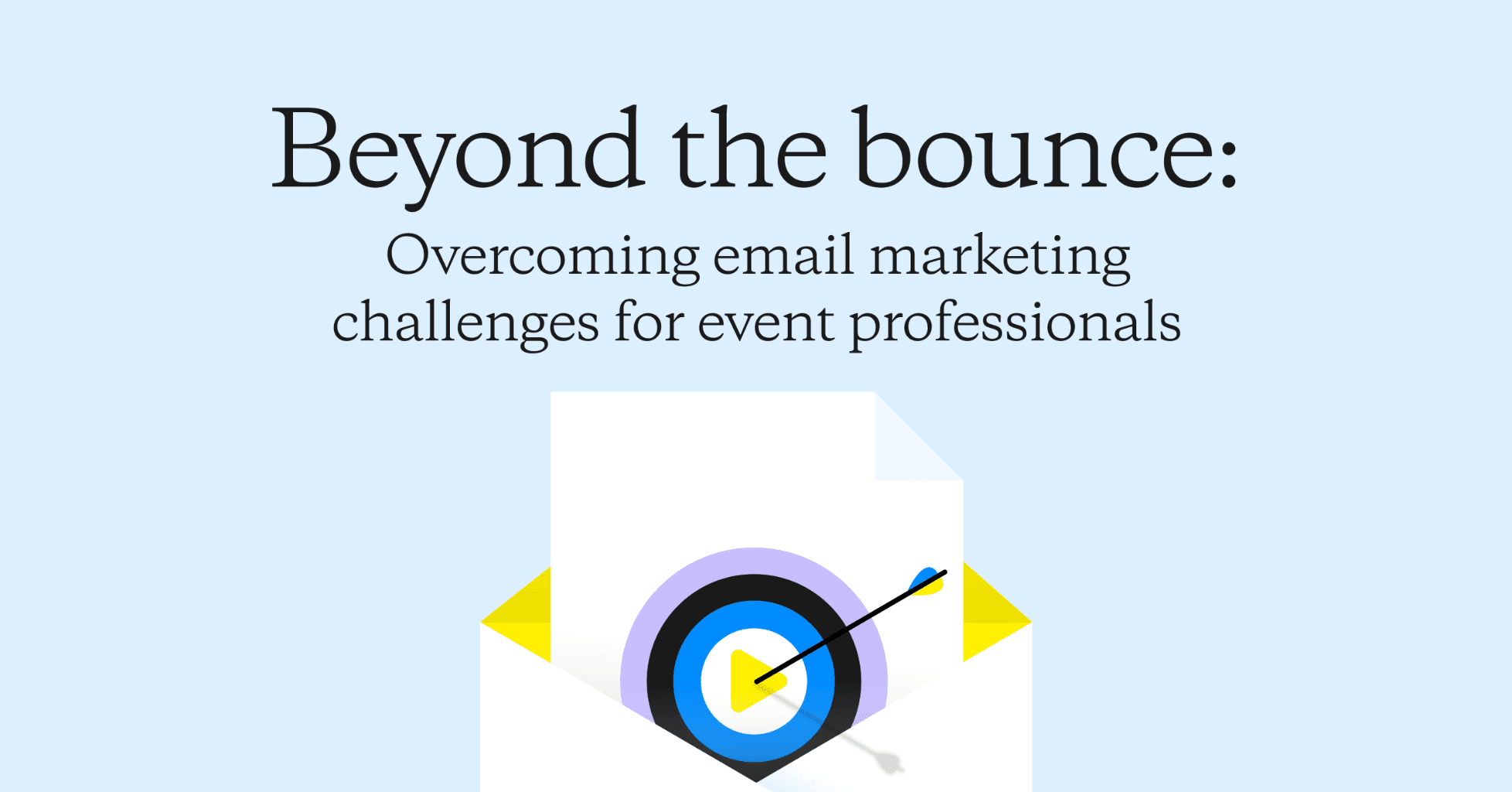 Beyond the bounce:

Overcoming email marketing challenges for event professionals